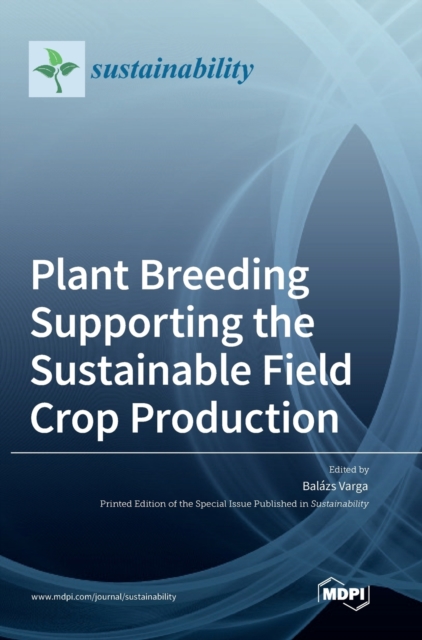 sustainability

Plant Breeding Supporting the Sustainable Field Crop Production

Edited by
Balázs Varga

Printed Edition of the Special Issue Published in Sustainability

www.mdpi.com/journal/sustainability

MDPI